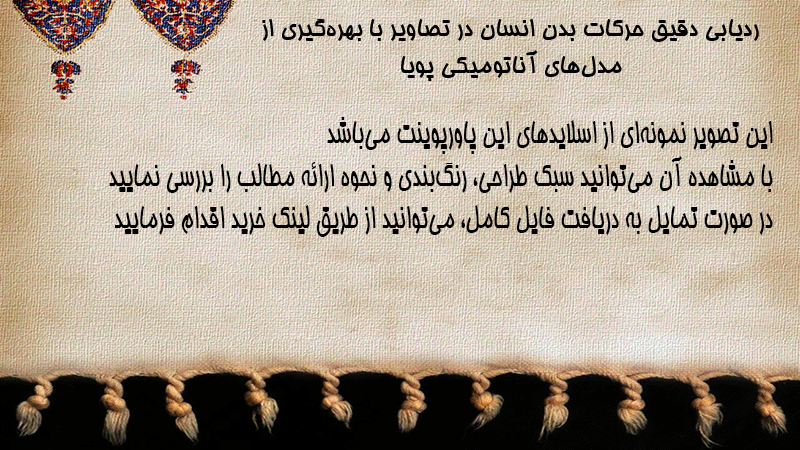 ردیابی دقیق حرکات بدن انسان در تصاویر با بهره‌گیری از مدل‌های آناتومیکی پویا

این تصویر نمونه‌ای از اسلایدهای این پاورپوینت می‌باشد
با مشاهده آن می‌توانید سبک طراحی، رنگ‌بندی و نحوه ارائه مطالب را بررسی نمایید
در صورت تمایل به دریافت فایل کامل، می‌توانید از طریق لینک خرید اقدام فرمایید